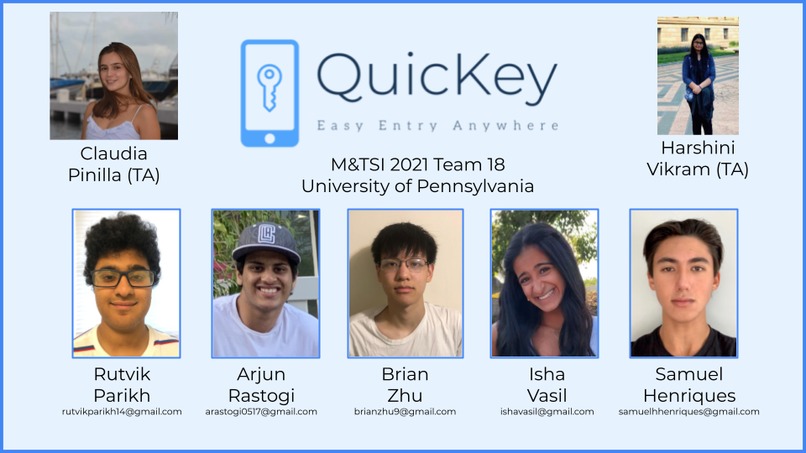 Claudia Pinilla (TA)

QuicKey

Easy Entry Anywhere

M&TSI 2021 Team 18
University of Pennsylvania

Harshini Vikram (TA)

Rutvik Parikh
rutvikparikh14@gmail.com

Arjun Rastogi
arastogi0517@gmail.com

Brian Zhu
brianzhu9@gmail.com

Isha Vasil
ishavasil@gmail.com

Samuel Henriques
samuelhhenriques@gmail.com